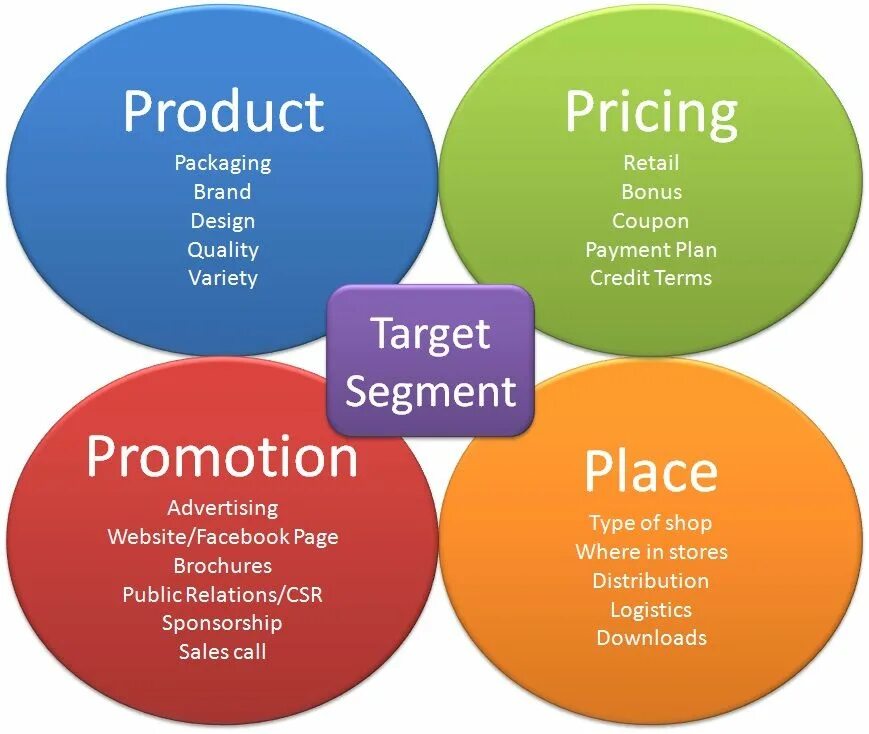 Product
Packaging
Brand
Design
Quality
Variety

Pricing
Retail
Bonus
Coupon
Payment Plan
Credit Terms

Target Segment

Promotion
Advertising
Website/Facebook Page
Brochures
Public Relations/CSR
Sponsorship
Sales call

Place
Type of shop
Where in stores
Distribution
Logistics
Downloads